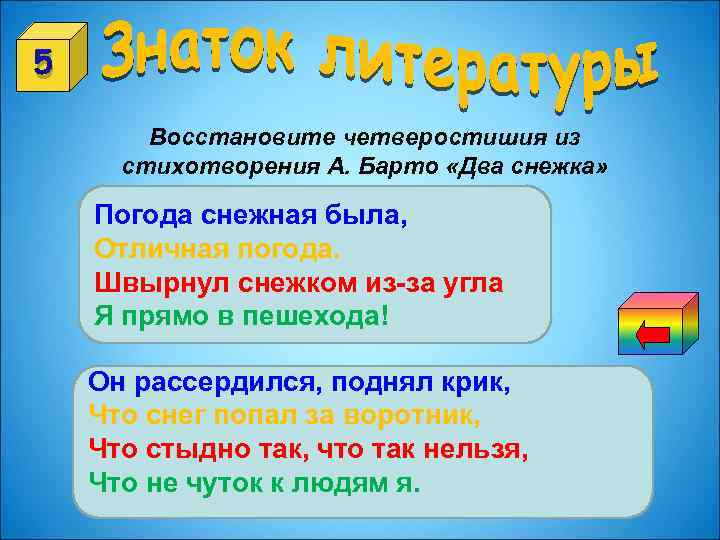 5

Знаток литературы

Восстановите четверостишия из стихотворения А. Барто «Два снежка»

Погода снежная была,
Отличная погода.
Швырнул снежком из-за угла
Я прямо в пешехода!

Он рассердился, поднял крик,
Что снег попал за воротник,
Что стыдно так, что так нельзя,
Что не чуток к людям я.